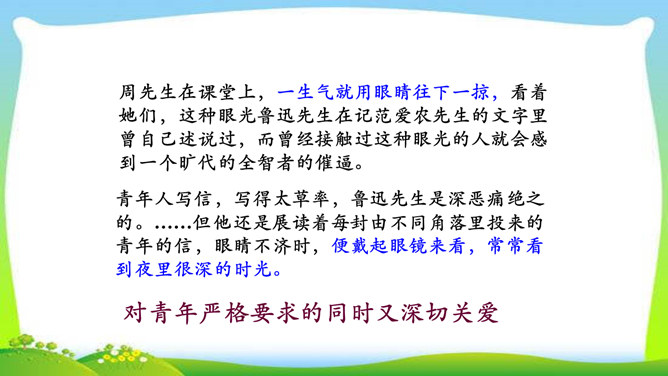 周先生在课堂上，一生气就用眼睛往下一掠，看着她们，这种眼光鲁迅先生在记范爱农先生的文字里曾自己述说过，而曾经接触过这种眼光的人就会感到一个旷代的全智者的催逼。

青年人写信，写得太草率，鲁迅先生是深恶痛绝之的。……但他还是展读着每封由不同角落里投来的青年的信，眼睛不济时，便戴起眼镜来看，常常看到夜里很深的时光。

对青年严格要求的同时又深切关爱